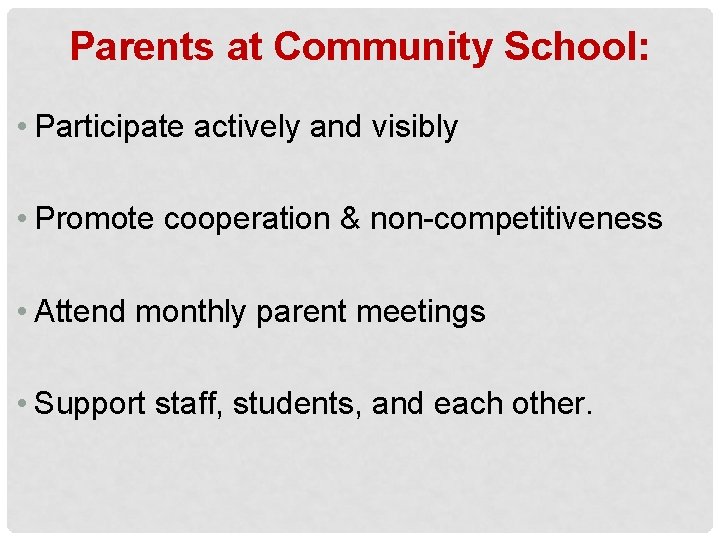 Parents at Community School:

• Participate actively and visibly

• Promote cooperation & non-competitiveness

• Attend monthly parent meetings

• Support staff, students, and each other.